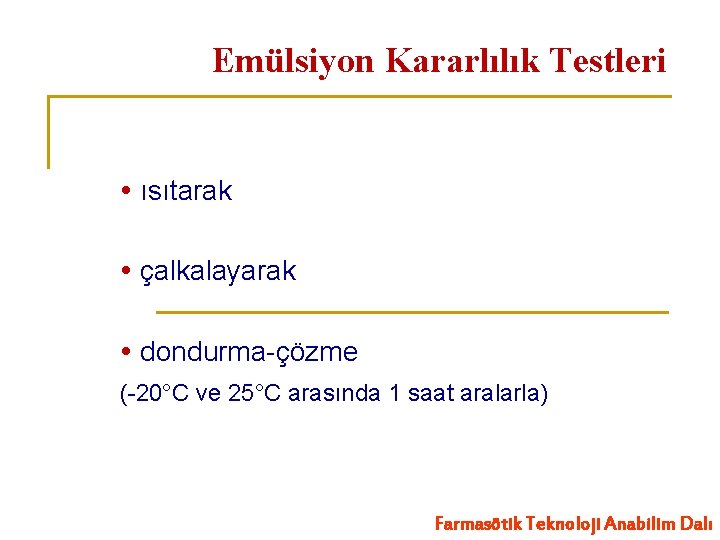 Emülsiyon Kararlılık Testleri

• ısıtarak

• çalkalayarak

• dondurma-çözme

(-20°C ve 25°C arasında 1 saat aralarla)

Farmasötik Teknoloji Anabilim Dalı